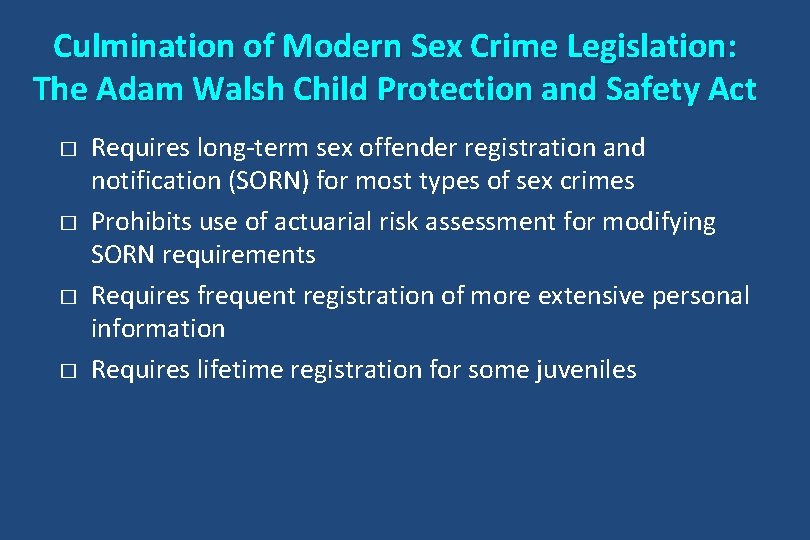 Culmination of Modern Sex Crime Legislation: The Adam Walsh Child Protection and Safety Act

□ Requires long-term sex offender registration and notification (SORN) for most types of sex crimes

□ Prohibits use of actuarial risk assessment for modifying SORN requirements

□ Requires frequent registration of more extensive personal information

□ Requires lifetime registration for some juveniles